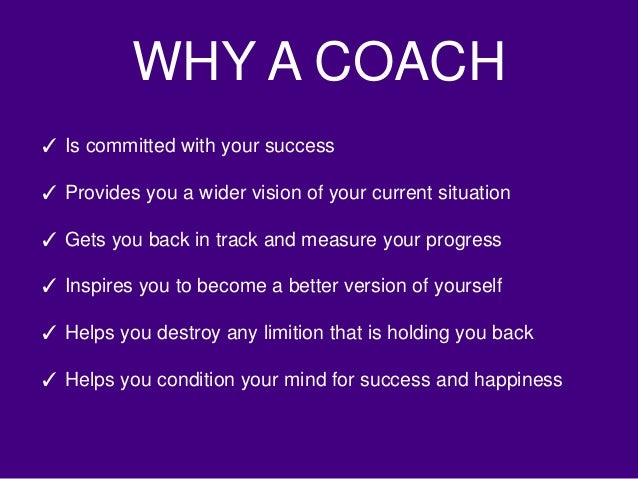 WHY A COACH

✓ Is committed with your success

✓ Provides you a wider vision of your current situation

✓ Gets you back in track and measure your progress

✓ Inspires you to become a better version of yourself

✓ Helps you destroy any limition that is holding you back

✓ Helps you condition your mind for success and happiness